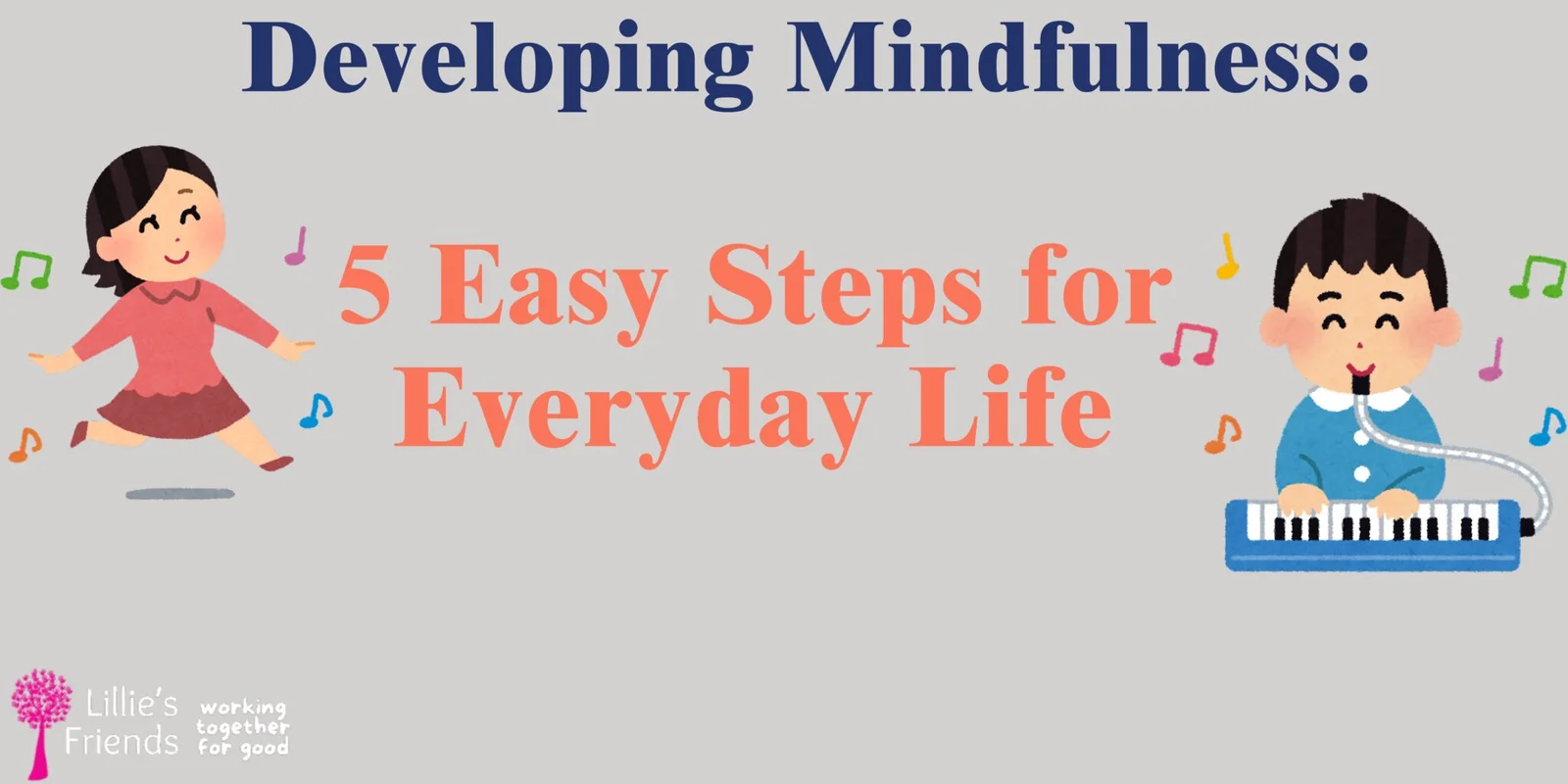 Developing Mindfulness:

5 Easy Steps for Everyday Life

Lillie's Friends working together for good